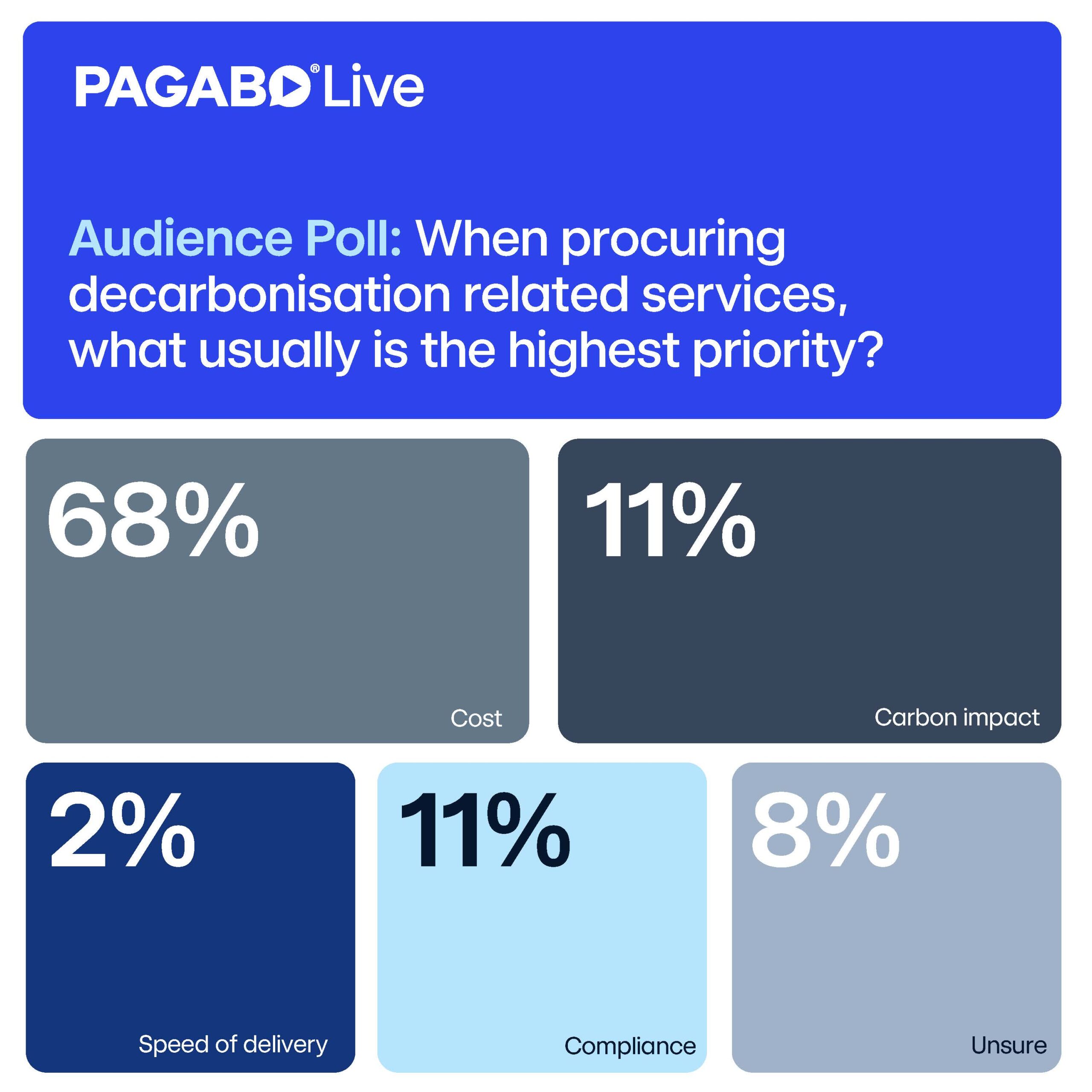 PAGABO® Live

Audience Poll: When procuring decarbonisation related services, what usually is the highest priority?

68%

Cost

11%

Carbon impact

2%

Speed of delivery

11%

Compliance

8%

Unsure